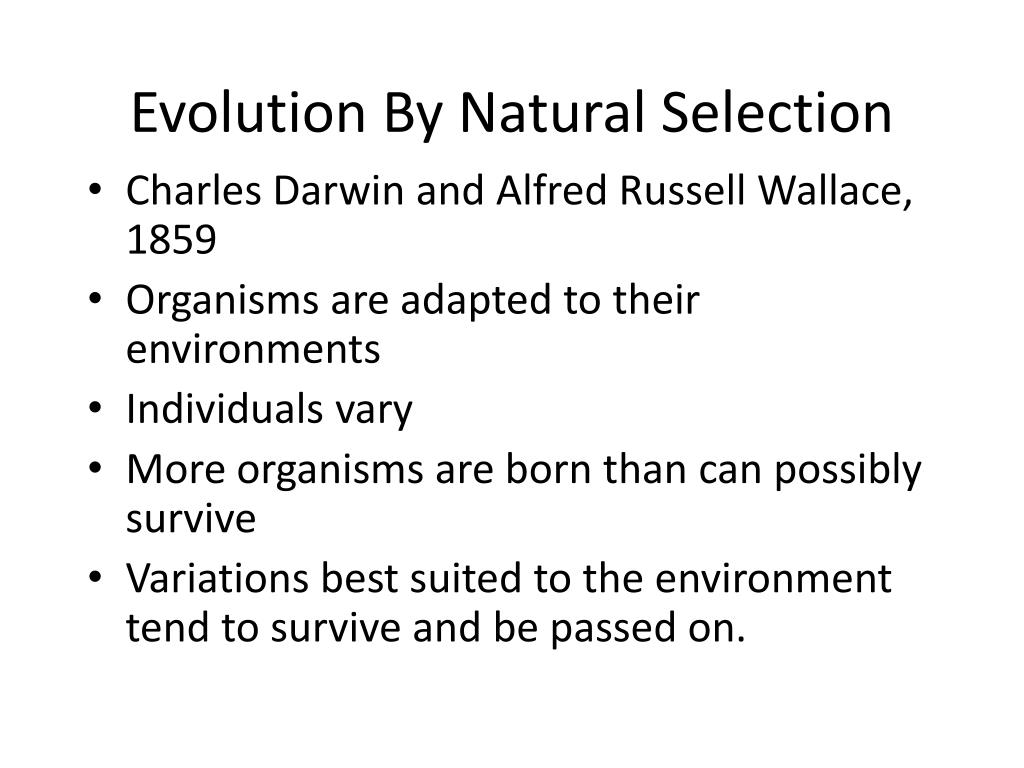 Evolution By Natural Selection

• Charles Darwin and Alfred Russell Wallace, 1859
• Organisms are adapted to their environments
• Individuals vary
• More organisms are born than can possibly survive
• Variations best suited to the environment tend to survive and be passed on.